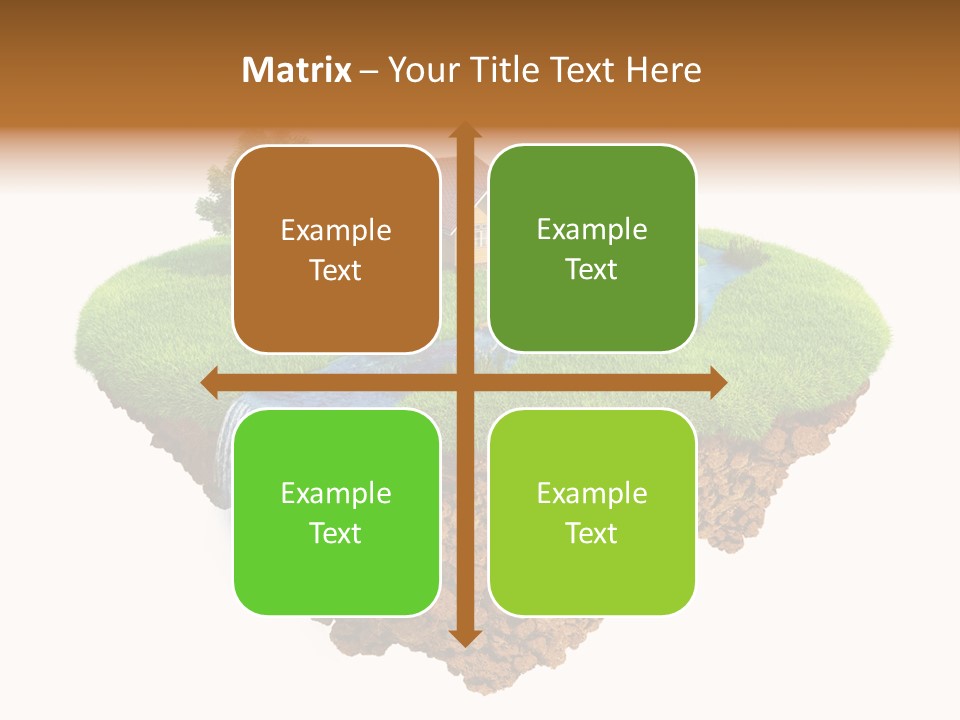 Matrix – Your Title Text Here

Example Text

Example Text

Example Text

Example Text